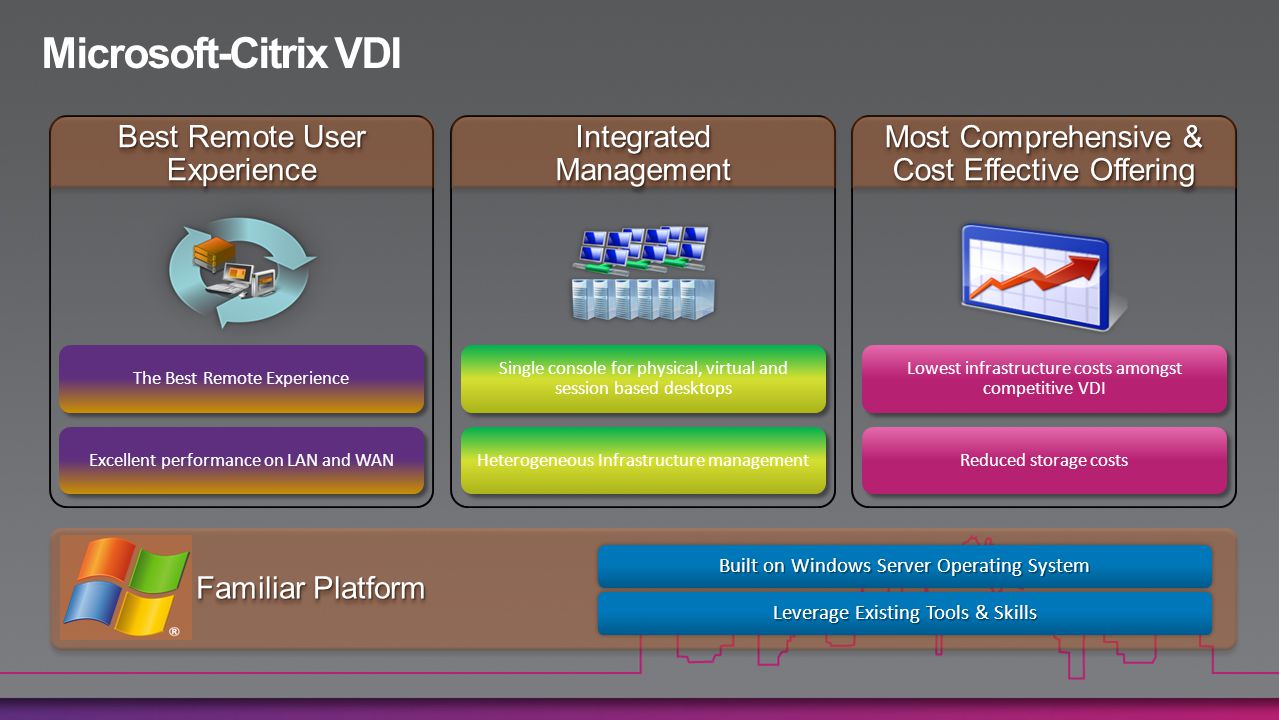 Microsoft-Citrix VDI

Best Remote User Experience

The Best Remote Experience

Excellent performance on LAN and WAN

Integrated Management

Single console for physical, virtual and session based desktops

Heterogeneous Infrastructure management

Most Comprehensive & Cost Effective Offering

Lowest infrastructure costs amongst competitive VDI

Reduced storage costs

®

Familiar Platform

Built on Windows Server Operating System

Leverage Existing Tools & Skills